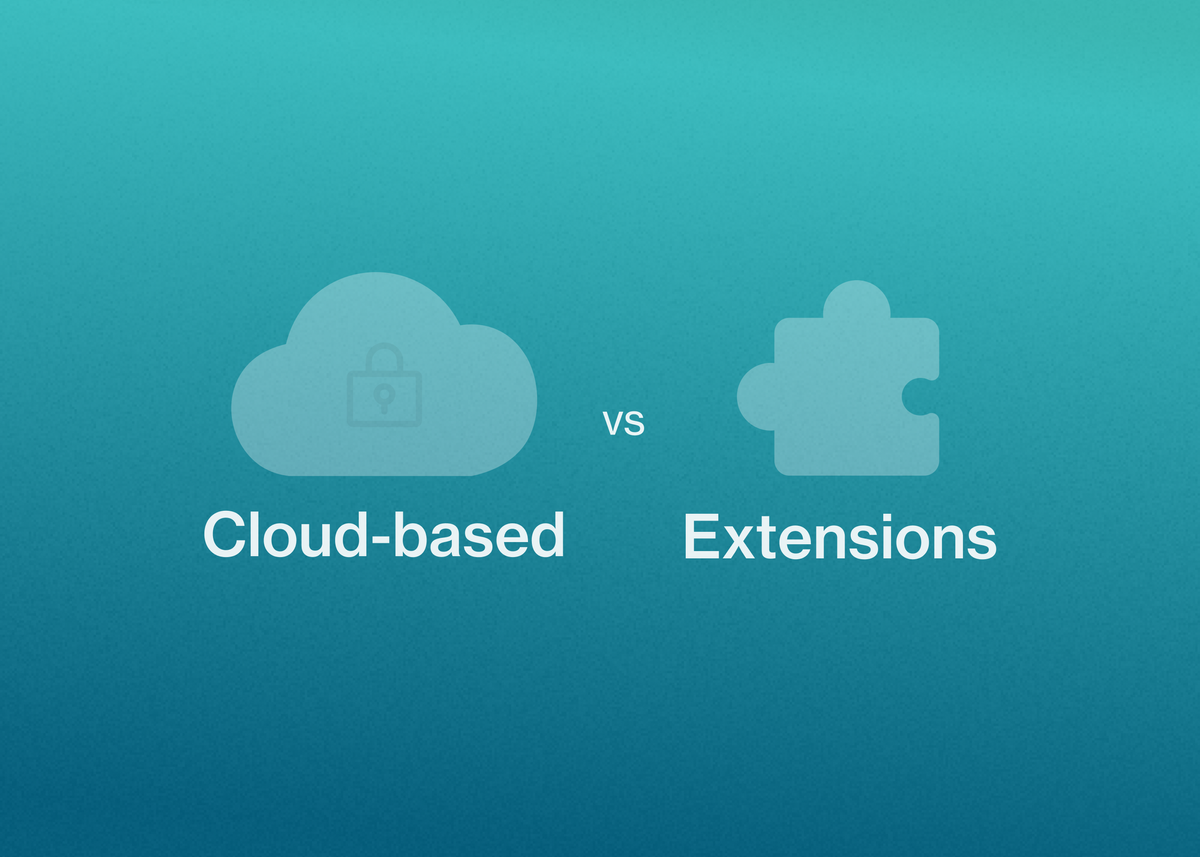 Cloud-based

vs

Extensions